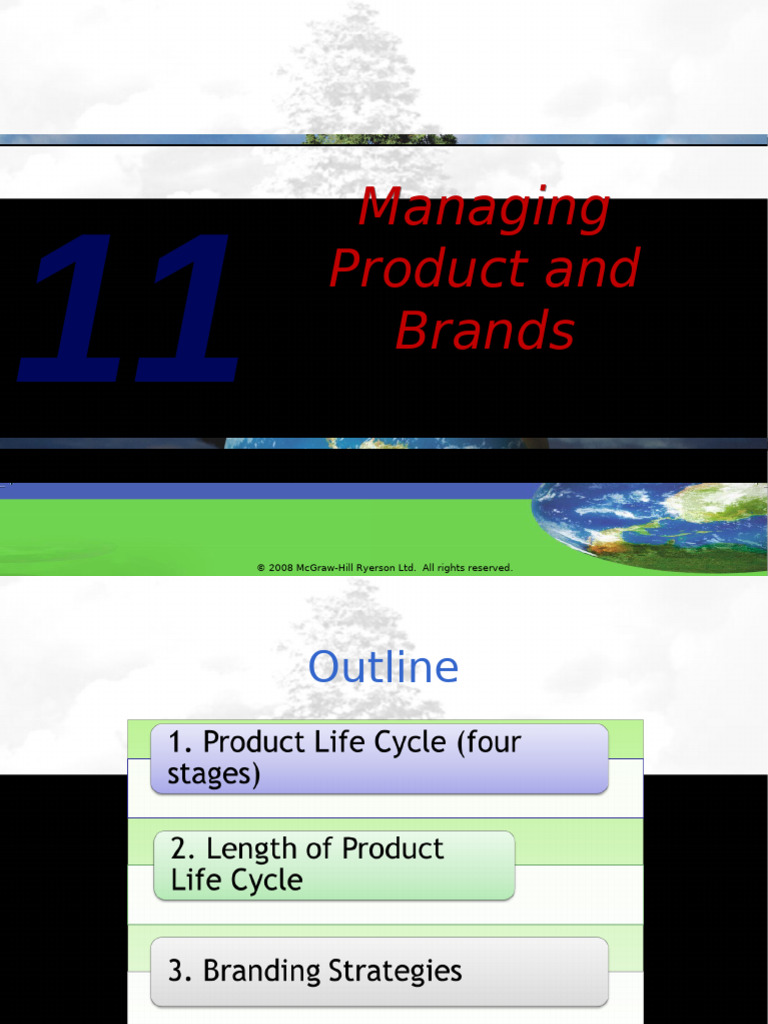 11

Managing Product and Brands

© 2008 McGraw-Hill Ryerson Ltd. All rights reserved.

Outline

1. Product Life Cycle (four stages)

2. Length of Product Life Cycle

3. Branding Strategies